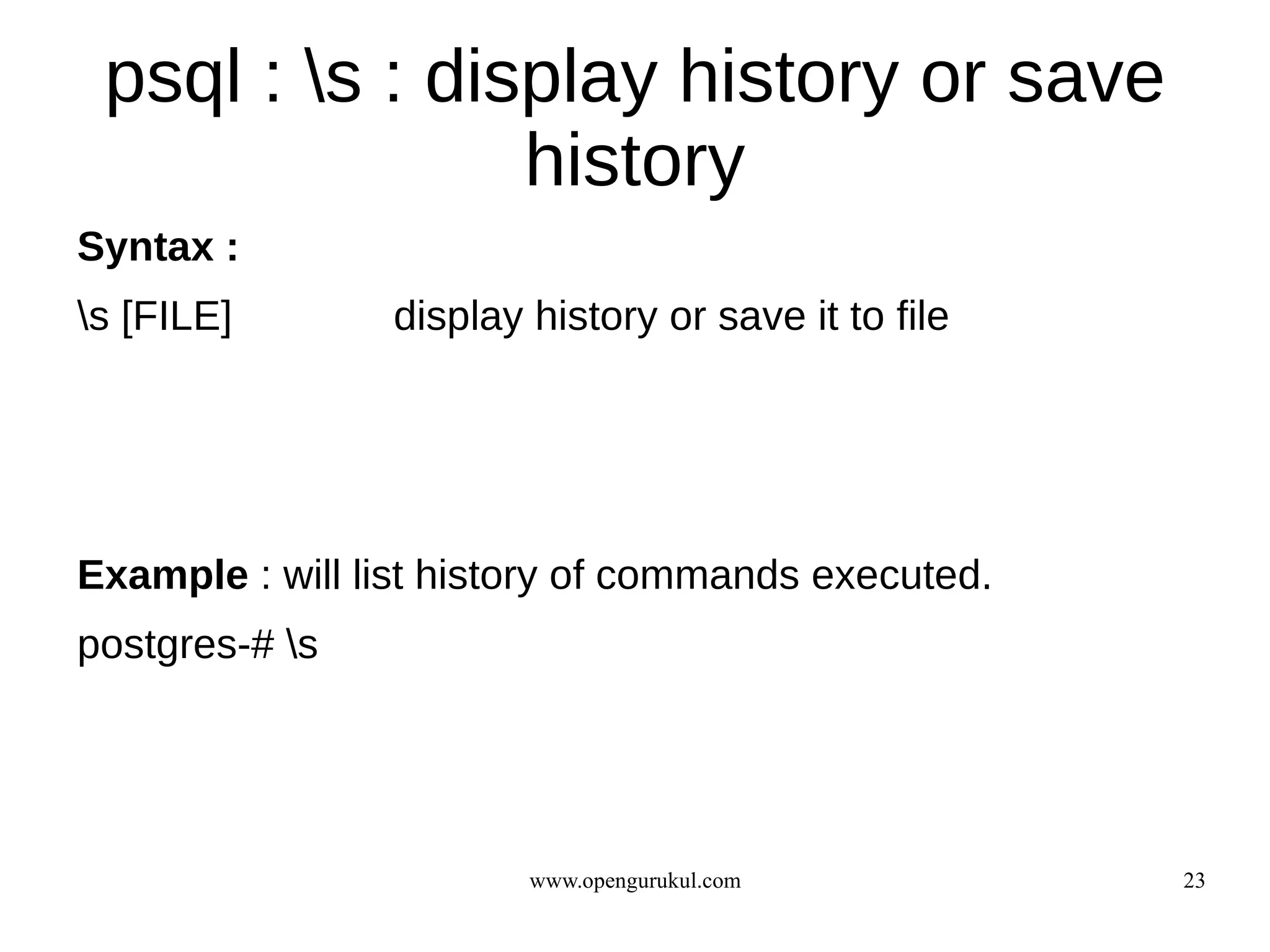 psql : \s : display history or save history

Syntax :

\s [FILE]	display history or save it to file

Example : will list history of commands executed.

postgres-# \s

www.opengurukul.com

23